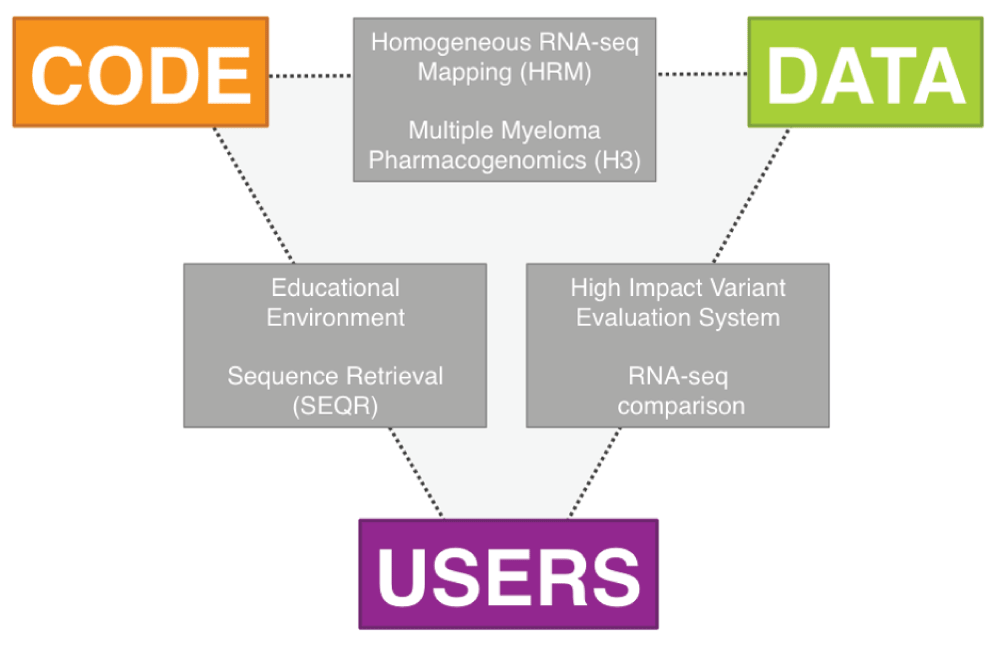 CODE

Homogeneous RNA-seq Mapping (HRM)

Multiple Myeloma Pharmacogenomics (H3)

DATA

Educational Environment

Sequence Retrieval (SEQR)

High Impact Variant Evaluation System

RNA-seq comparison

USERS